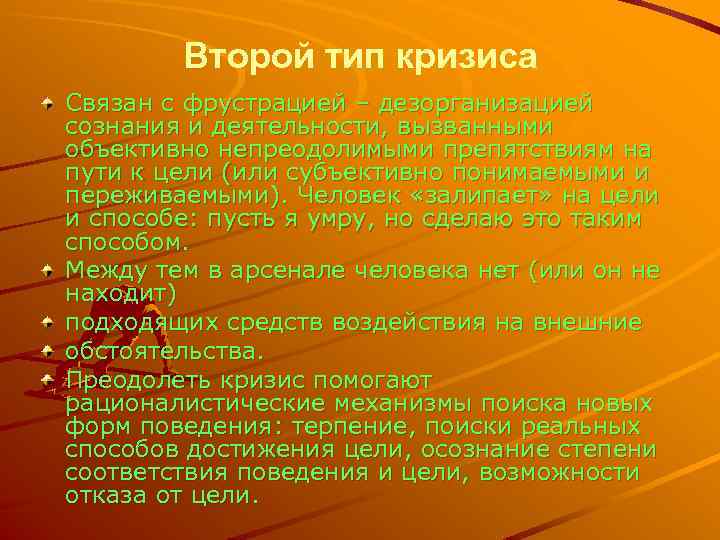 Второй тип кризиса

Связан с фрустрацией – дезорганизацией сознания и деятельности, вызванными объективно непреодолимыми препятствиям на пути к цели (или субъективно понимаемыми и переживаемыми). Человек «залипает» на цели и способе: пусть я умру, но сделаю это таким способом.

Между тем в арсенале человека нет (или он не находит)

подходящих средств воздействия на внешние

обстоятельства.

Преодолеть кризис помогают рационалистические механизмы поиска новых форм поведения: терпение, поиски реальных способов достижения цели, осознание степени соответствия поведения и цели, возможности отказа от цели.